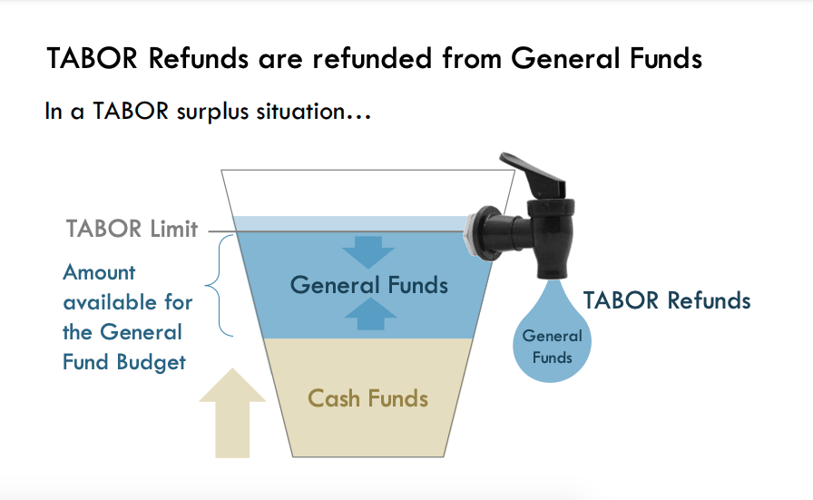 TABOR Refunds are refunded from General Funds

In a TABOR surplus situation…

TABOR Limit

Amount available for the General Fund Budget

General Funds

Cash Funds

TABOR Refunds

General Funds